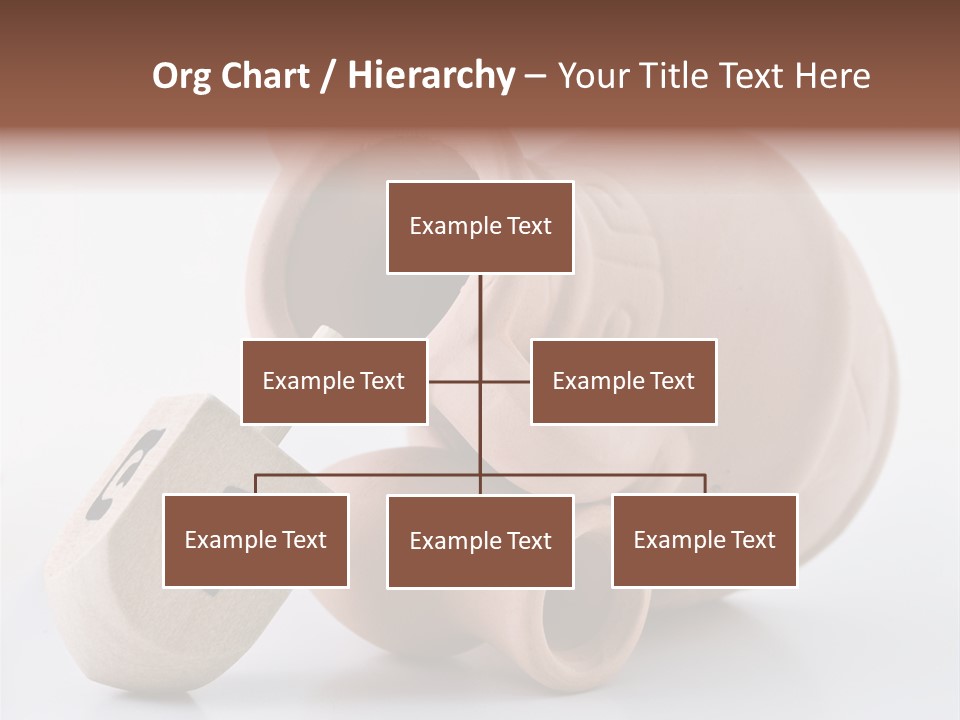 Org Chart / Hierarchy – Your Title Text Here

Example Text

Example Text

Example Text

Example Text

Example Text

Example Text